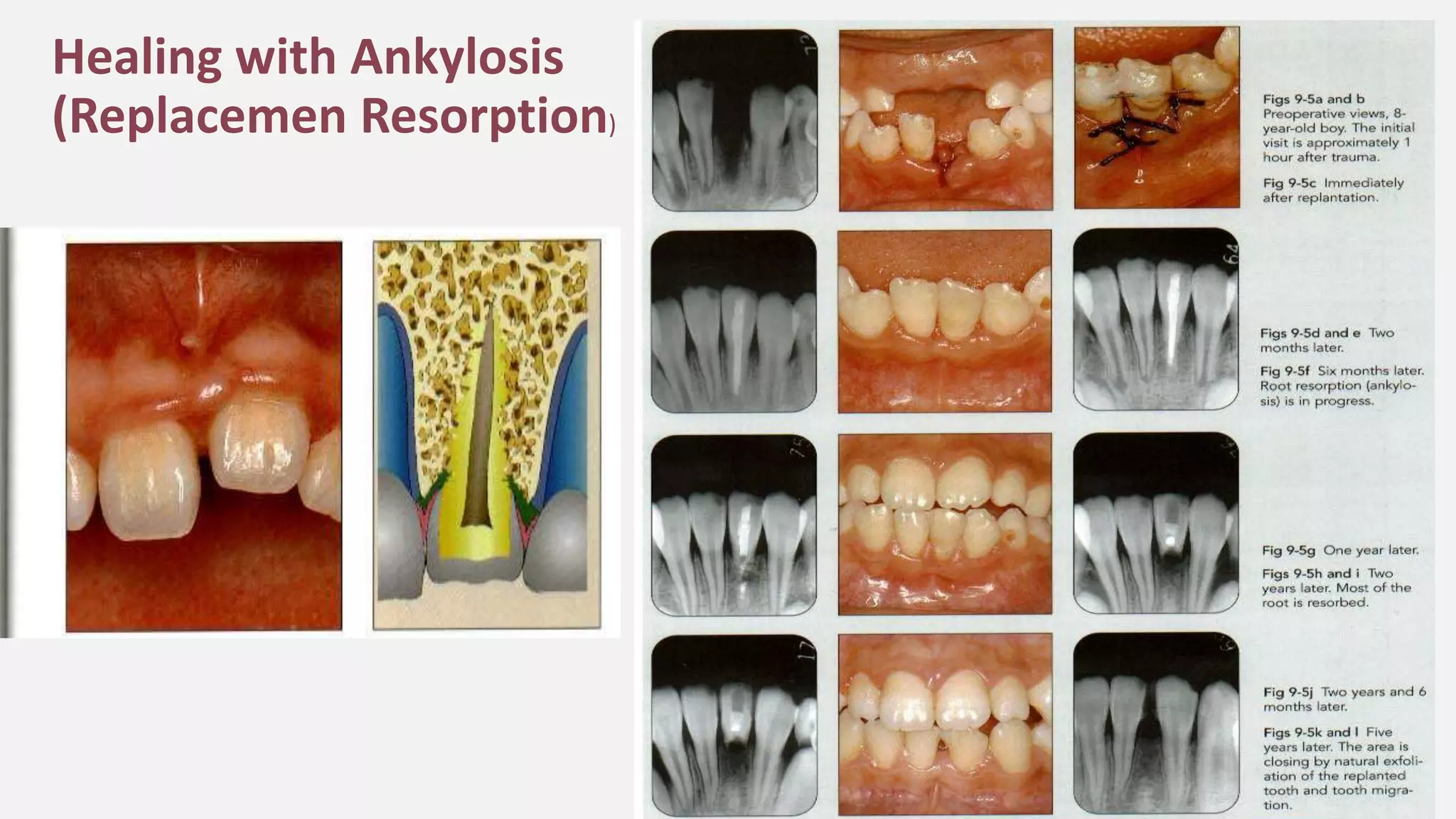 Healing with Ankylosis (Replacemen Resorption)

Figs 9-5a and b Preoperative views, 8-year-old boy. The initial visit is approximately 1 hour after trauma.

Fig 9-5c Immediately after replantation.

Figs 9-5d and e Two months later.

Fig 9-5f Six months later. Root resorption (ankylosis) is in progress.

Fig 9-5g One year later.

Figs 9-5h and i Two years later. Most of the root is resorbed.

Fig 9-5j Two years and 6 months later.

Figs 9-5k and l Five years later. The area is closing by natural exfoliation of the replanted tooth and tooth migration.